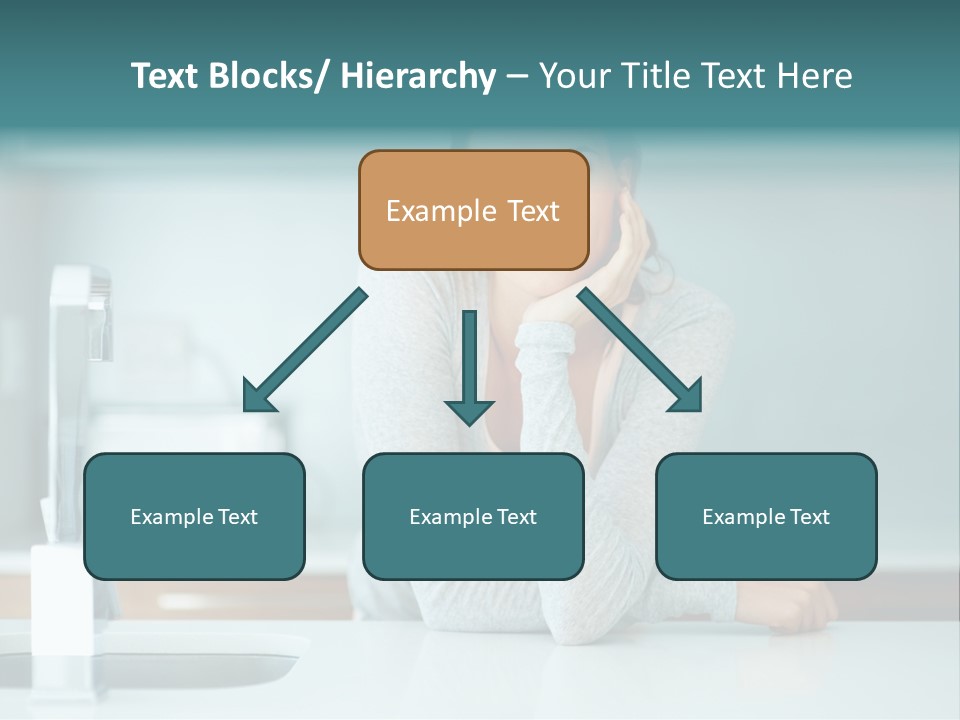 Text Blocks/ Hierarchy – Your Title Text Here

Example Text

Example Text

Example Text

Example Text